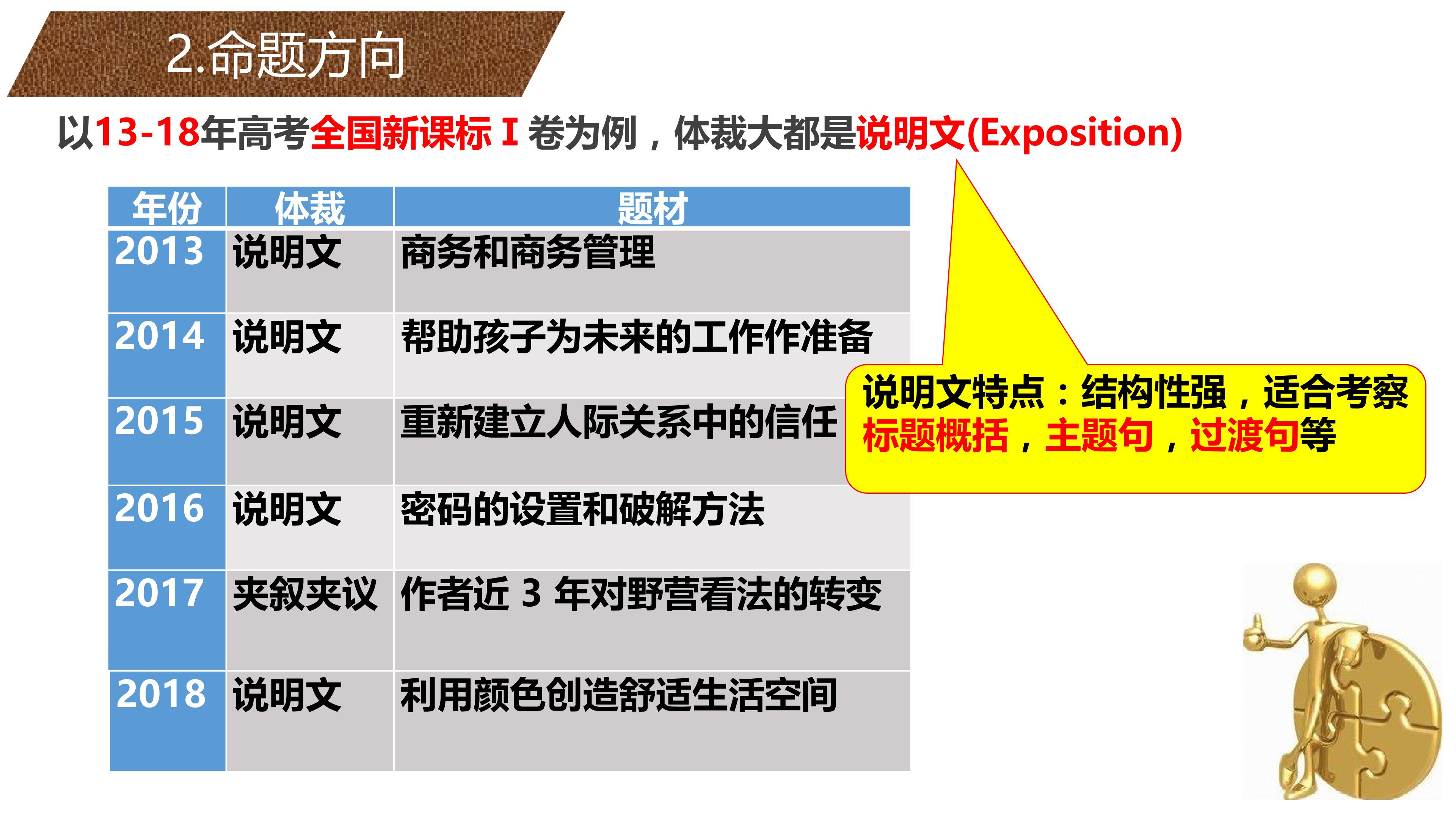 2.命题方向

以13-18年高考全国新课标I卷为例，体裁大都是说明文(Exposition)

| 年份 | 体裁 | 题材 |
|---|---|---|
| 2013 | 说明文 | 商务和商务管理 |
| 2014 | 说明文 | 帮助孩子为未来的工作作准备 |
| 2015 | 说明文 | 重新建立人际关系中的信任 |
| 2016 | 说明文 | 密码的设置和破解方法 |
| 2017 | 夹叙夹议 | 作者近3年对野营看法的转变 |
| 2018 | 说明文 | 利用颜色创造舒适生活空间 |

说明文特点：结构性强，适合考察标题概括，主题句，过渡句等